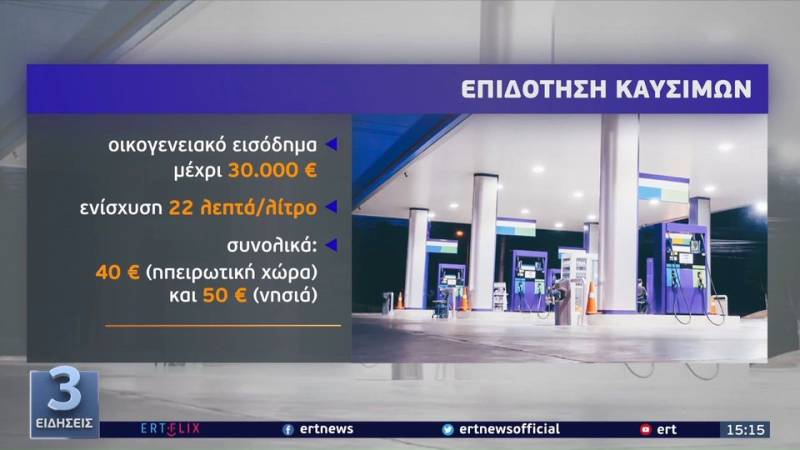 ΕΠΙΔΟΤΗΣΗ ΚΑΥΣΙΜΩΝ

οικογενειακό εισόδημα μέχρι 30.000 €

ενίσχυση 22 λεπτά/λίτρο

συνολικά:
40 € (ηπειρωτική χώρα) και 50 € (νησιά)

3
ΕΙΔΗΣΕΙΣ

ERTFLIX
ertnews
ertnewsofficial
ert
15:15